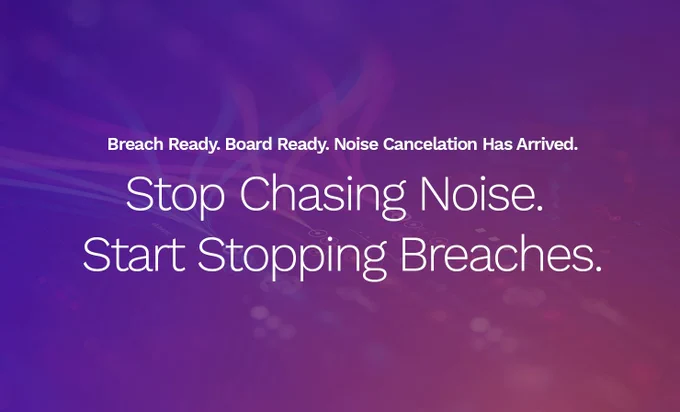 Breach Ready. Board Ready. Noise Cancelation Has Arrived.

Stop Chasing Noise.
Start Stopping Breaches.